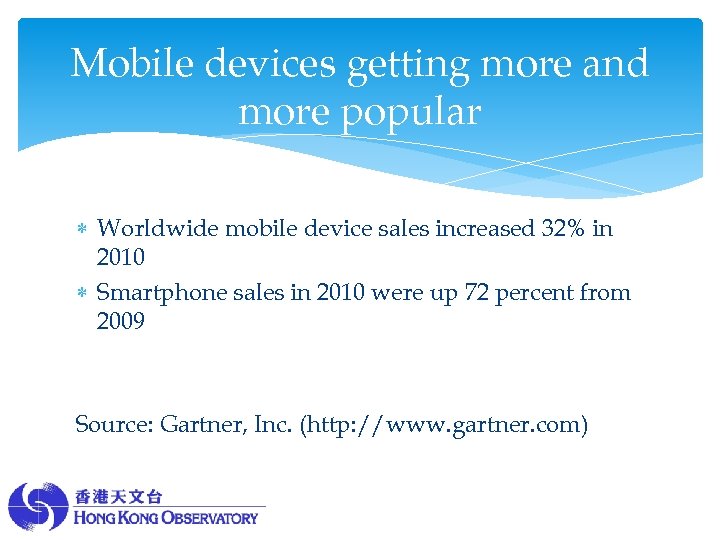 Mobile devices getting more and more popular

* Worldwide mobile device sales increased 32% in 2010
* Smartphone sales in 2010 were up 72 percent from 2009

Source: Gartner, Inc. (http://www.gartner.com)

香港天文台
HONG KONG OBSERVATORY